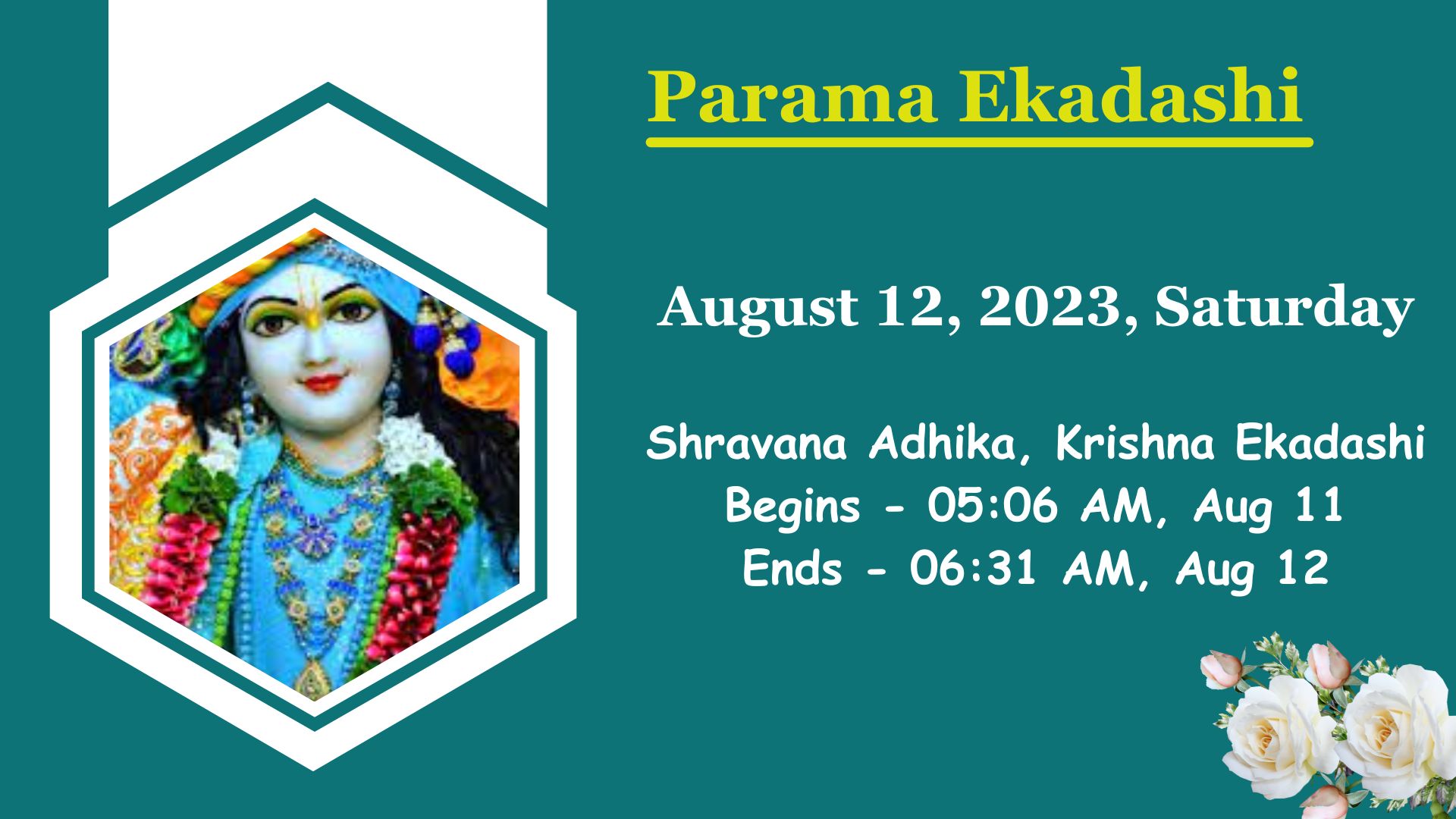 Parama Ekadashi

August 12, 2023, Saturday

Shravana Adhika, Krishna Ekadashi
Begins - 05:06 AM, Aug 11
Ends - 06:31 AM, Aug 12